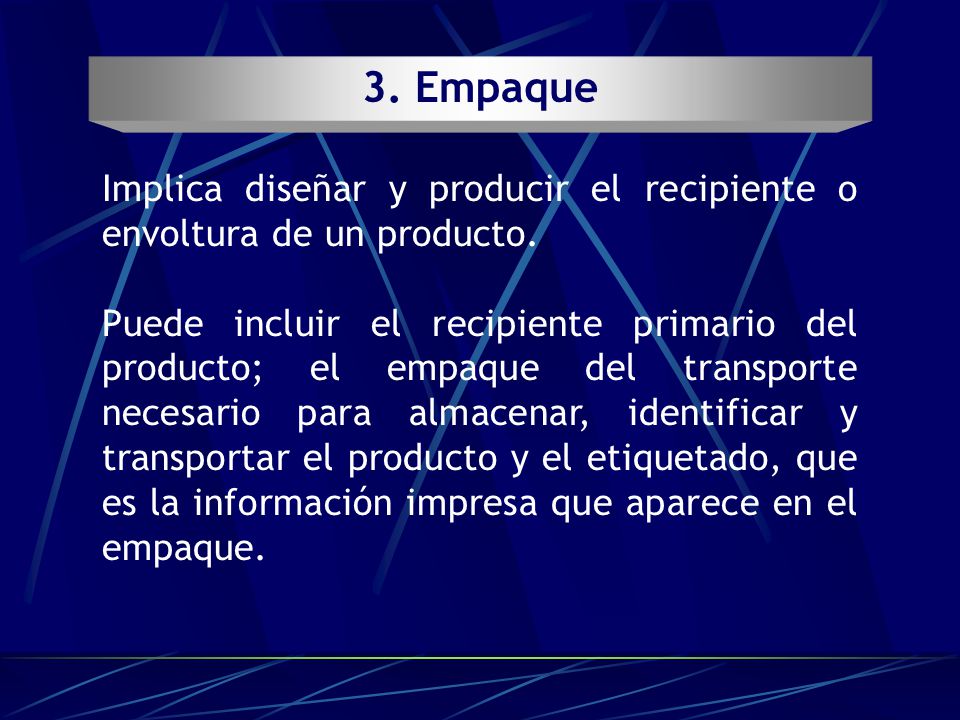 3. Empaque

Implica diseñar y producir el recipiente o envoltura de un producto.

Puede incluir el recipiente primario del producto; el empaque del transporte necesario para almacenar, identificar y transportar el producto y el etiquetado, que es la información impresa que aparece en el empaque.